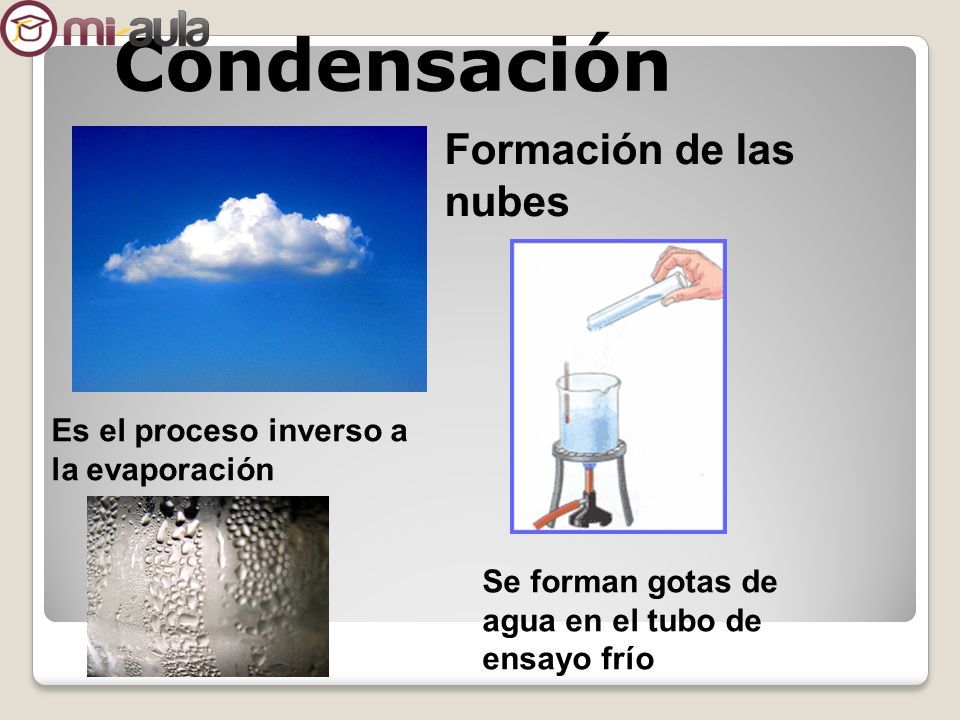 mi-aula

Condensación

Formación de las nubes

Es el proceso inverso a la evaporación

Se forman gotas de agua en el tubo de ensayo frío